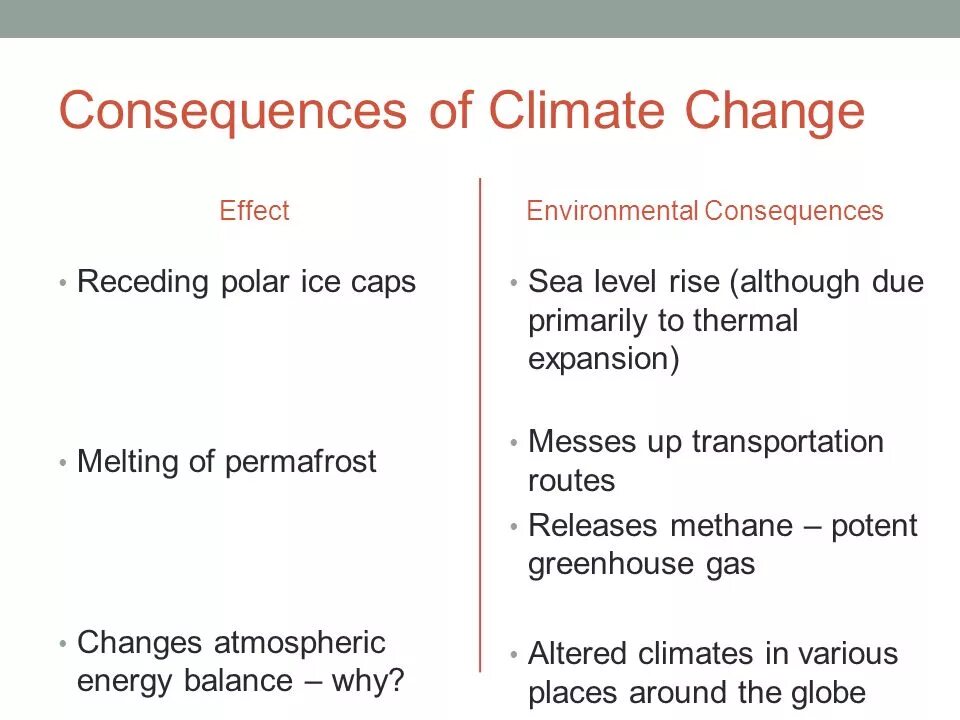 Consequences of Climate Change

Effect

• Receding polar ice caps

• Melting of permafrost

• Changes atmospheric energy balance – why?

Environmental Consequences

• Sea level rise (although due primarily to thermal expansion)

• Messes up transportation routes

• Releases methane – potent greenhouse gas

• Altered climates in various places around the globe